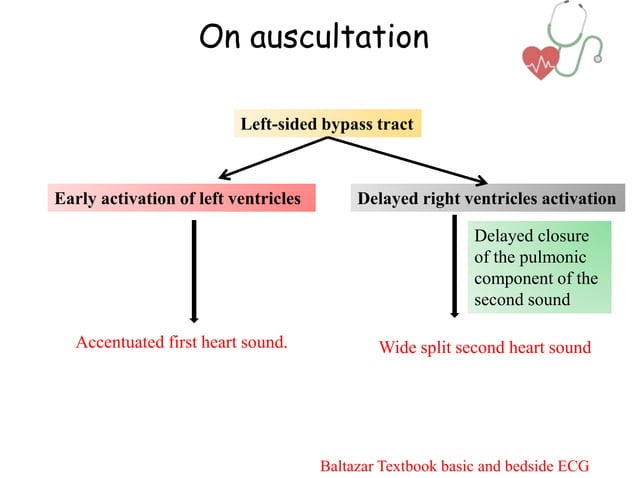 On auscultation

Left-sided bypass tract

Early activation of left ventricles

Delayed right ventricles activation

Delayed closure of the pulmonic component of the second sound

Accentuated first heart sound.

Wide split second heart sound

Baltazar Textbook basic and bedside ECG